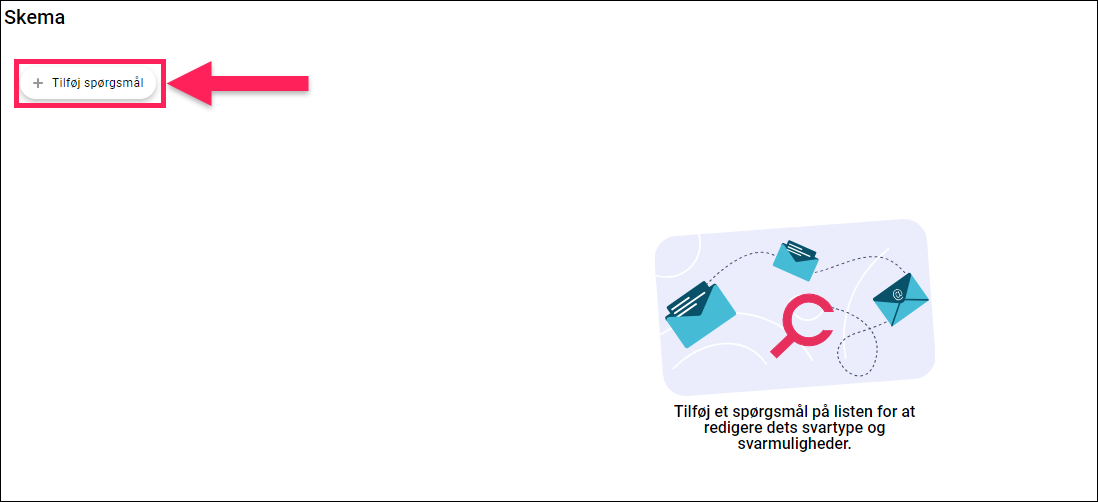 Skema

+ Tilføj spørgsmål

@

Tilføj et spørgsmål på listen for at redigere dets svartype og svarmuligheder.